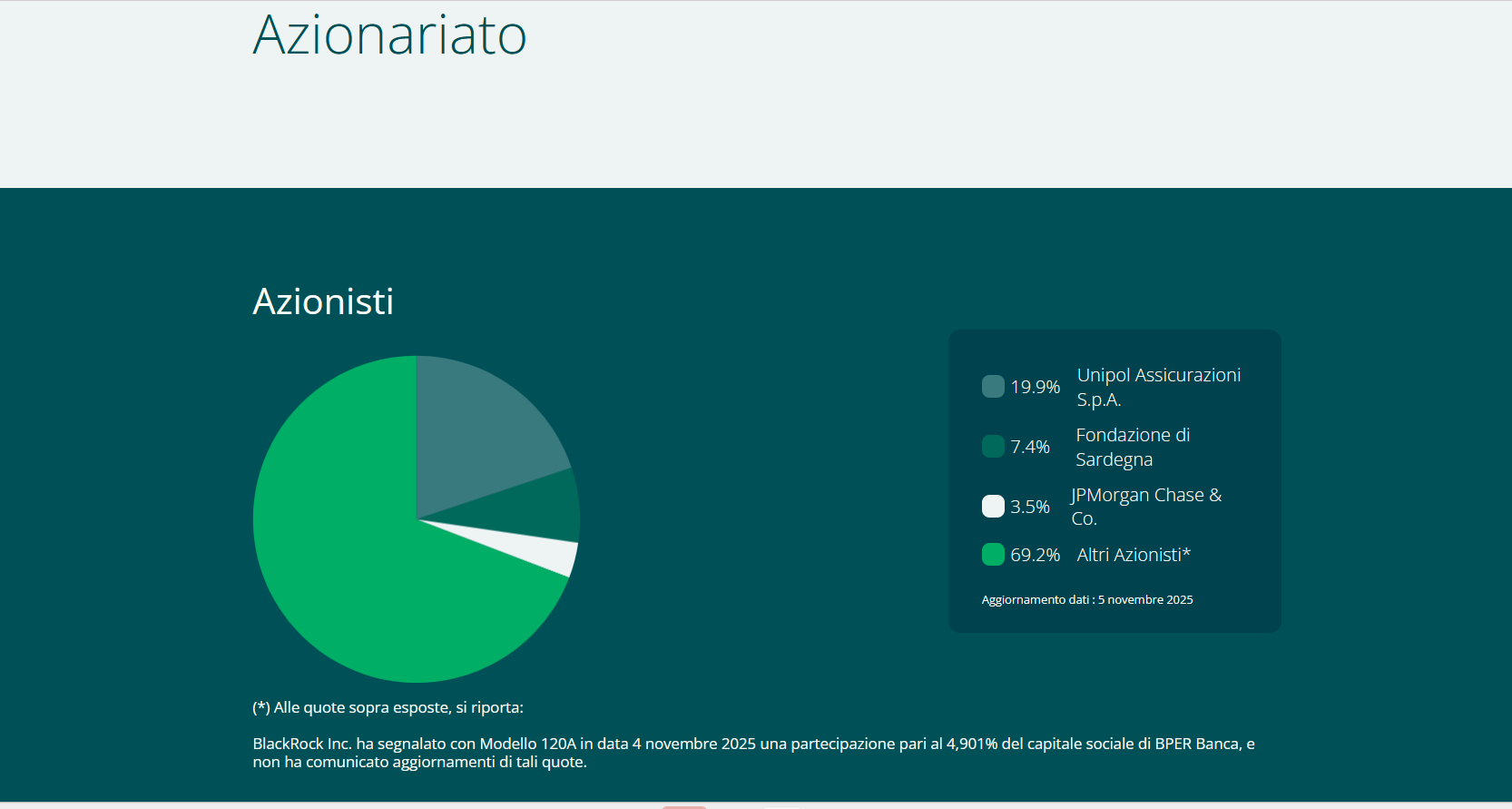 Azionariato

Azionisti

19.9% Unipol Assicurazioni S.p.A.

7.4% Fondazione di Sardegna

3.5% JPMorgan Chase & Co.

69.2% Altri Azionisti*

Aggiornamento dati : 5 novembre 2025

(*) Alle quote sopra esposte, si riporta:

BlackRock Inc. ha segnalato con Modello 120A in data 4 novembre 2025 una partecipazione pari al 4,901% del capitale sociale di BPER Banca, e non ha comunicato aggiornamenti di tali quote.